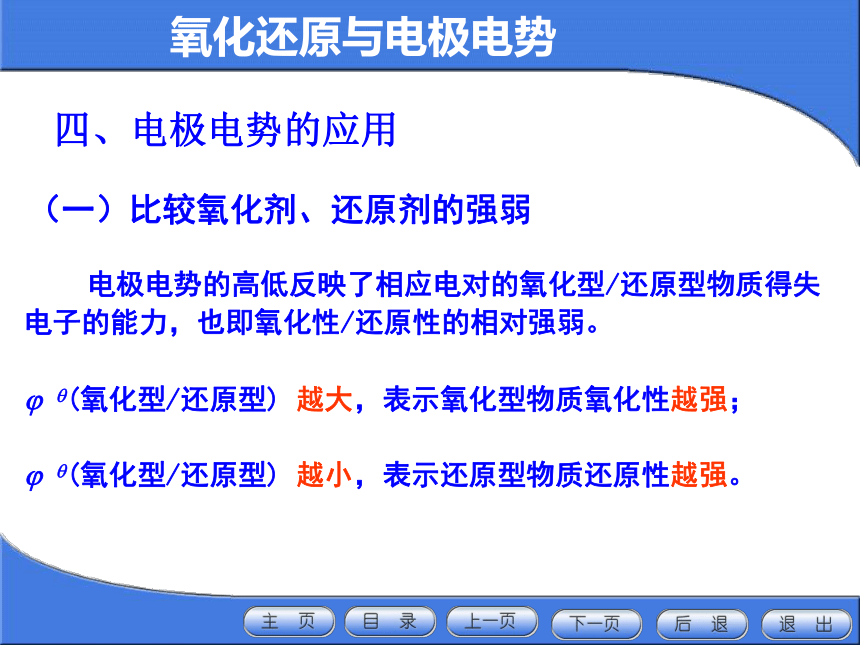 氧化还原与电极电势

四、电极电势的应用

（一）比较氧化剂、还原剂的强弱

电极电势的高低反映了相应电对的氧化型/还原型物质得失电子的能力，也即氧化性/还原性的相对强弱。

$\varphi^{\theta}$(氧化型/还原型) 越大，表示氧化型物质氧化性越强；

$\varphi^{\theta}$(氧化型/还原型) 越小，表示还原型物质还原性越强。

主 页 目 录 上一页 下一页 后 退 退 出